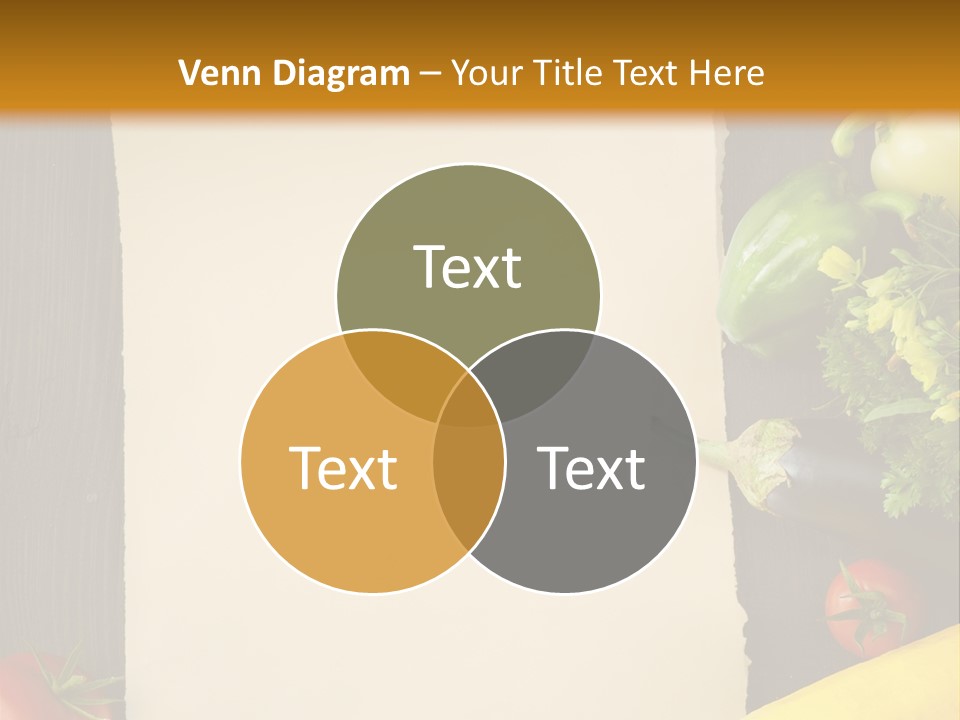 Venn Diagram – Your Title Text Here

Text

Text

Text